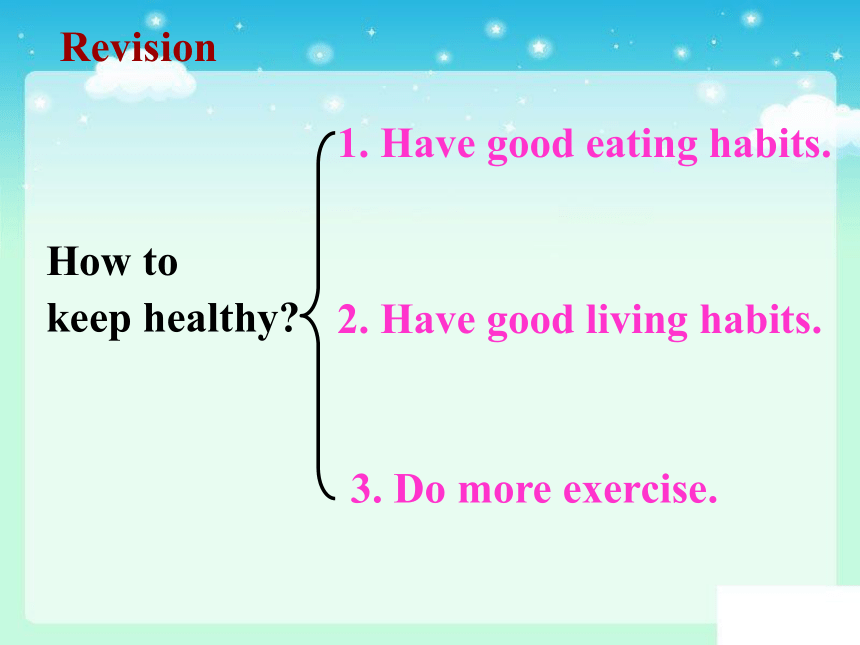 Revision

How to keep healthy?

1. Have good eating habits.

2. Have good living habits.

3. Do more exercise.